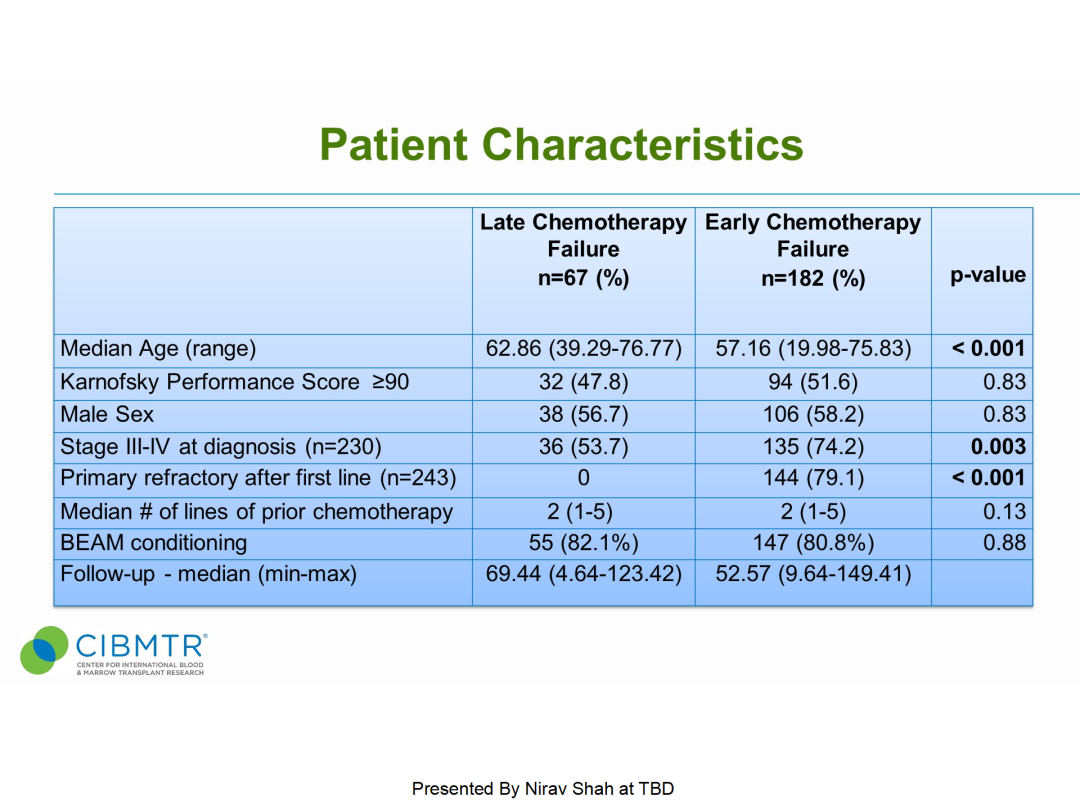 Patient Characteristics

| | Late Chemotherapy Failure n=67 (%) | Early Chemotherapy Failure n=182 (%) | p-value |
|---|---|---|---|
| Median Age (range) | 62.86 (39.29-76.77) | 57.16 (19.98-75.83) | < 0.001 |
| Karnofsky Performance Score ≥90 | 32 (47.8) | 94 (51.6) | 0.83 |
| Male Sex | 38 (56.7) | 106 (58.2) | 0.83 |
| Stage III-IV at diagnosis (n=230) | 36 (53.7) | 135 (74.2) | 0.003 |
| Primary refractory after first line (n=243) | 0 | 144 (79.1) | < 0.001 |
| Median # of lines of prior chemotherapy | 2 (1-5) | 2 (1-5) | 0.13 |
| BEAM conditioning | 55 (82.1%) | 147 (80.8%) | 0.88 |
| Follow-up - median (min-max) | 69.44 (4.64-123.42) | 52.57 (9.64-149.41) | |

CIBMTR®
CENTER FOR INTERNATIONAL BLOOD & MARROW TRANSPLANT RESEARCH

Presented By Nirav Shah at TBD